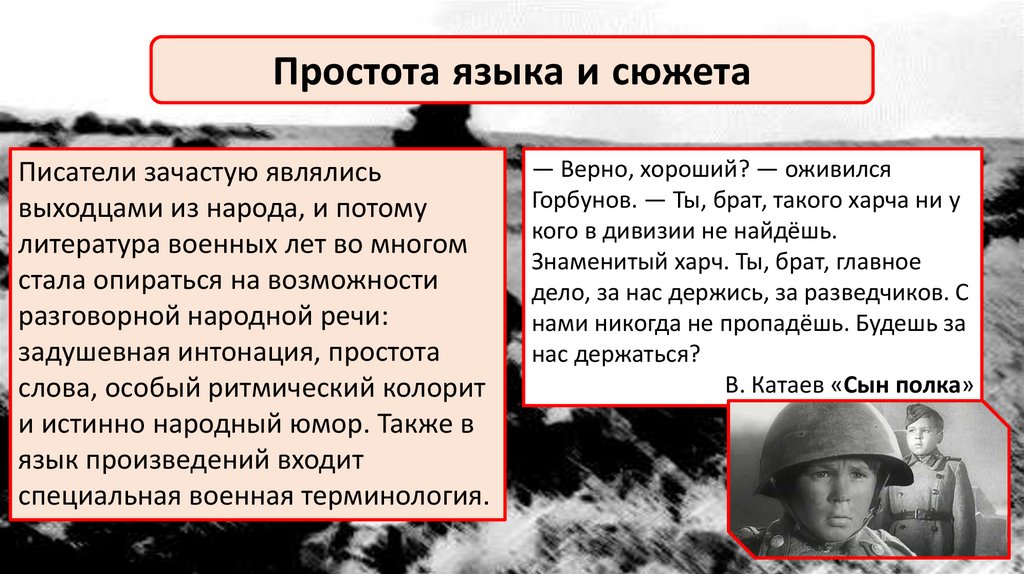 Простота языка и сюжета

Писатели зачастую являлись выходцами из народа, и потому литература военных лет во многом стала опираться на возможности разговорной народной речи: задушевная интонация, простота слова, особый ритмический колорит и истинно народный юмор. Также в язык произведений входит специальная военная терминология.

— Верно, хороший? — оживился Горбунов. — Ты, брат, такого харча ни у кого в дивизии не найдёшь. Знаменитый харч. Ты, брат, главное дело, за нас держись, за разведчиков. С нами никогда не пропадёшь. Будешь за нас держаться?

В. Катаев «Сын полка»